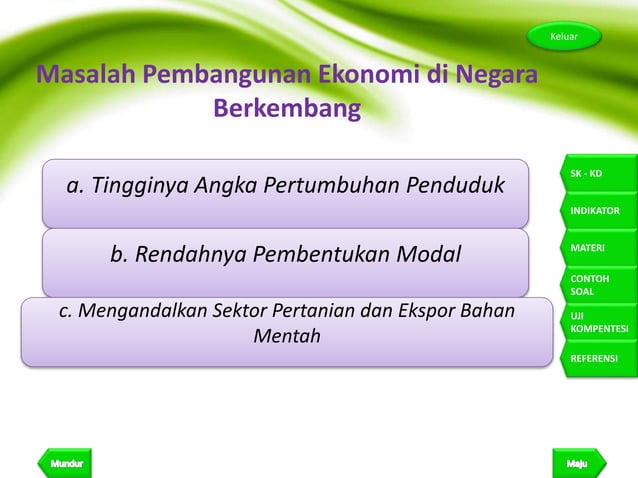 Keluar

Masalah Pembangunan Ekonomi di Negara Berkembang

a. Tingginya Angka Pertumbuhan Penduduk

b. Rendahnya Pembentukan Modal

c. Mengandalkan Sektor Pertanian dan Ekspor Bahan Mentah

SK - KD

INDIKATOR

MATERI

CONTOH SOAL

UJI KOMPENTESI

REFERENSI

Mundur

Maju